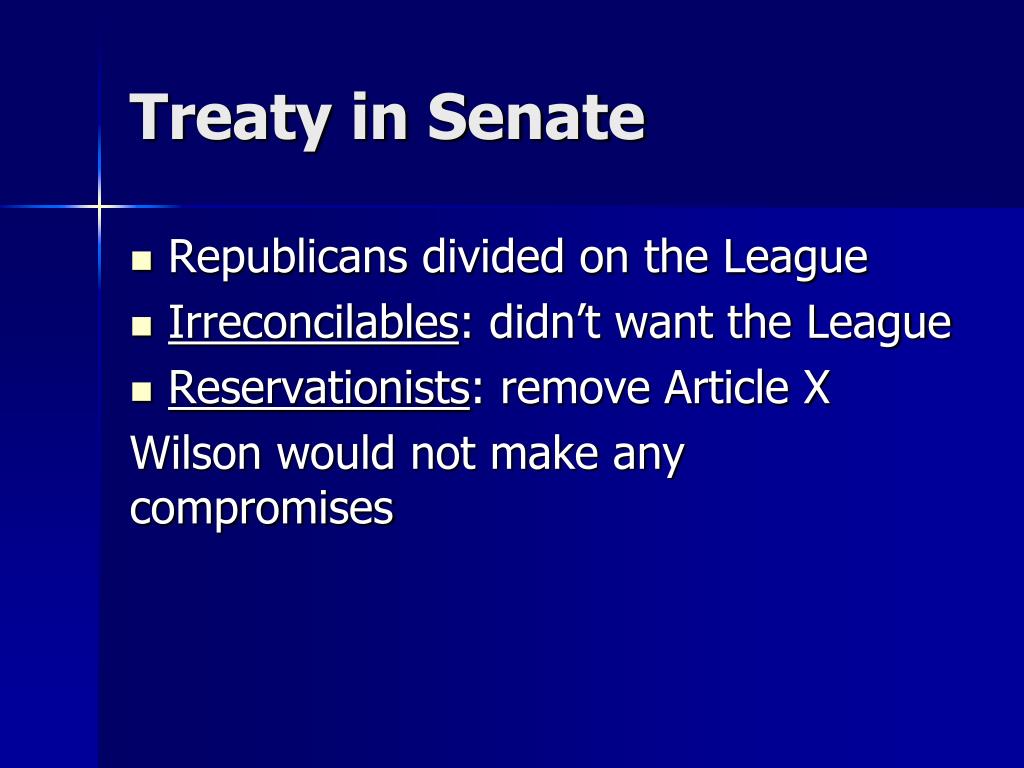 Treaty in Senate

- Republicans divided on the League
- Irreconcilables: didn’t want the League
- Reservationists: remove Article X

Wilson would not make any compromises